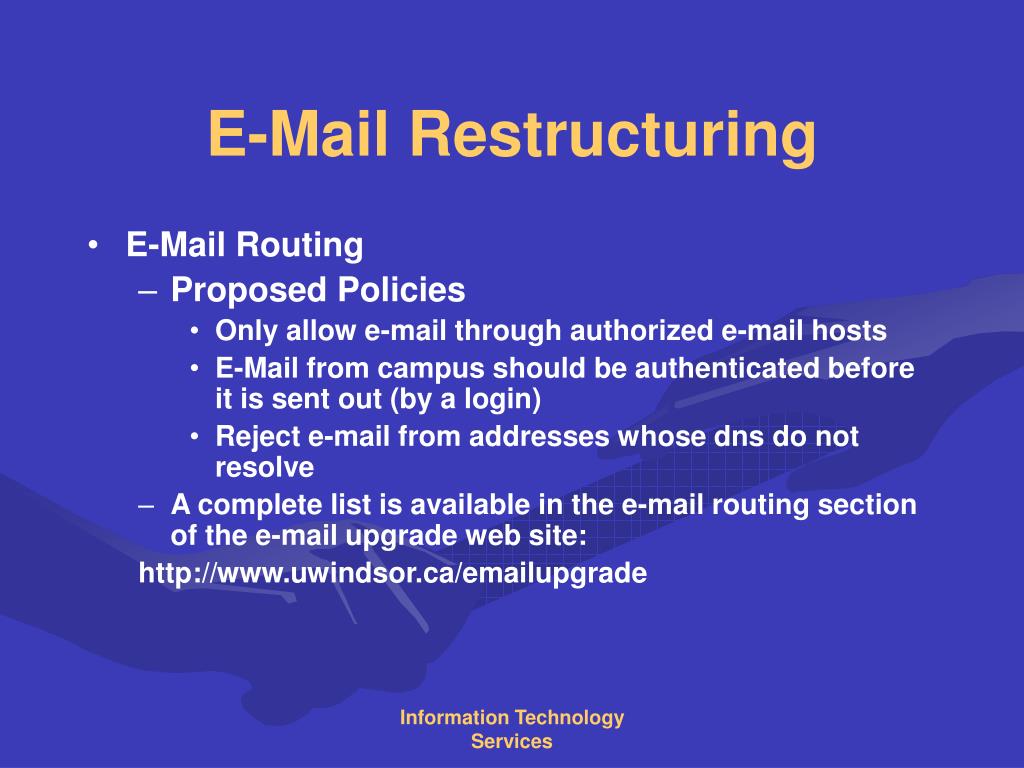 E-Mail Restructuring

• E-Mail Routing
– Proposed Policies
• Only allow e-mail through authorized e-mail hosts
• E-Mail from campus should be authenticated before it is sent out (by a login)
• Reject e-mail from addresses whose dns do not resolve
– A complete list is available in the e-mail routing section of the e-mail upgrade web site:
http://www.uwindsor.ca/emailupgrade

Information Technology Services